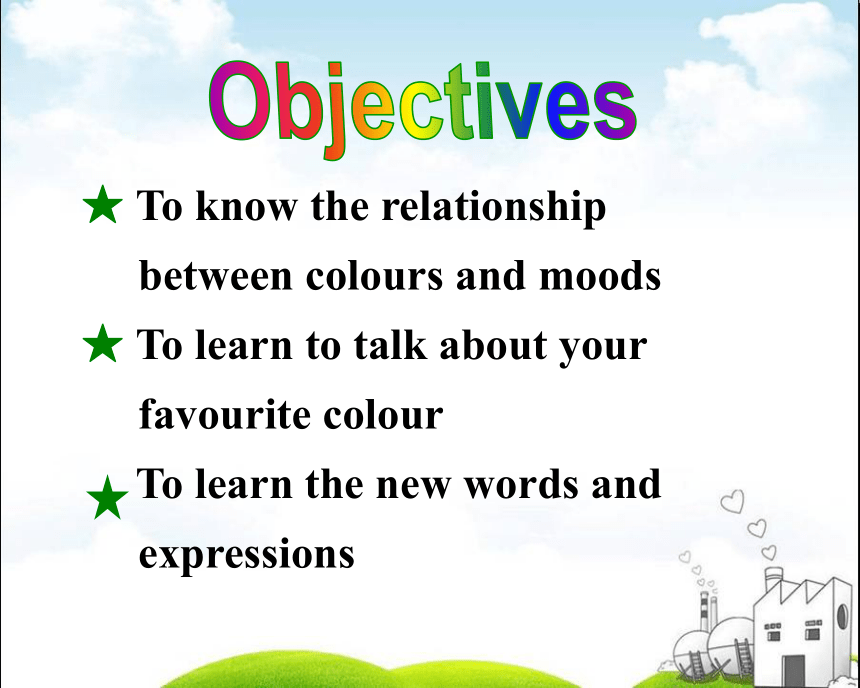 Objectives

★ To know the relationship between colours and moods

★ To learn to talk about your favourite colour

★ To learn the new words and expressions